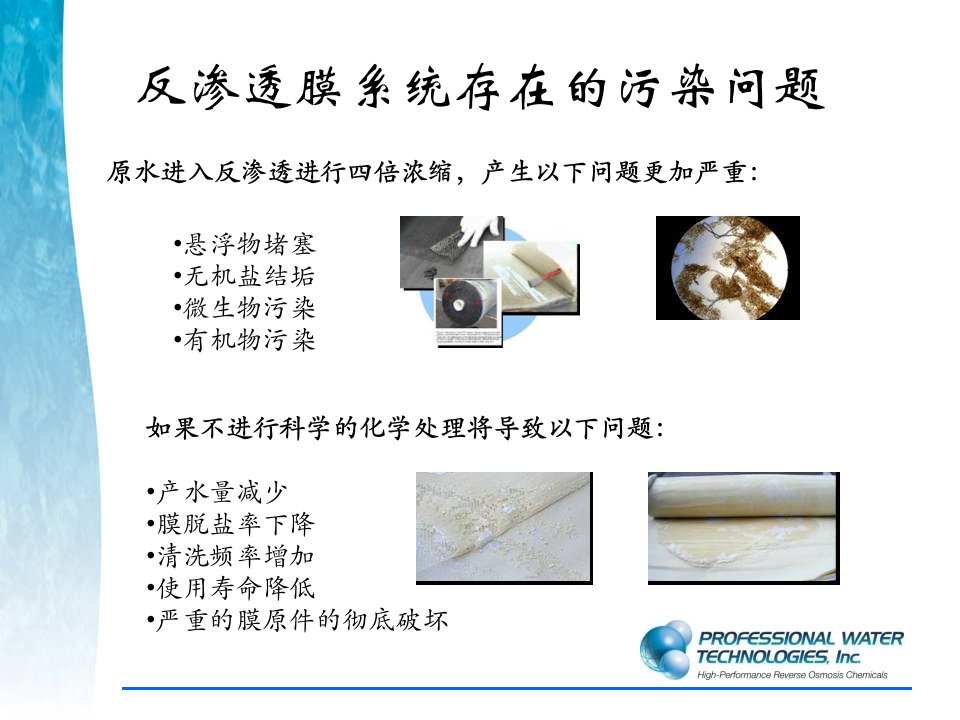 反渗透膜系统存在的污染问题

原水进入反渗透进行四倍浓缩，产生以下问题更加严重:

•悬浮物堵塞
•无机盐结垢
•微生物污染
•有机物污染

如果不进行科学的化学处理将导致以下问题:

•产水量减少
•膜脱盐率下降
•清洗频率增加
•使用寿命降低
•严重的膜原件的彻底破坏

PROFESSIONAL WATER TECHNOLOGIES, Inc.
High-Performance Reverse Osmosis Chemicals